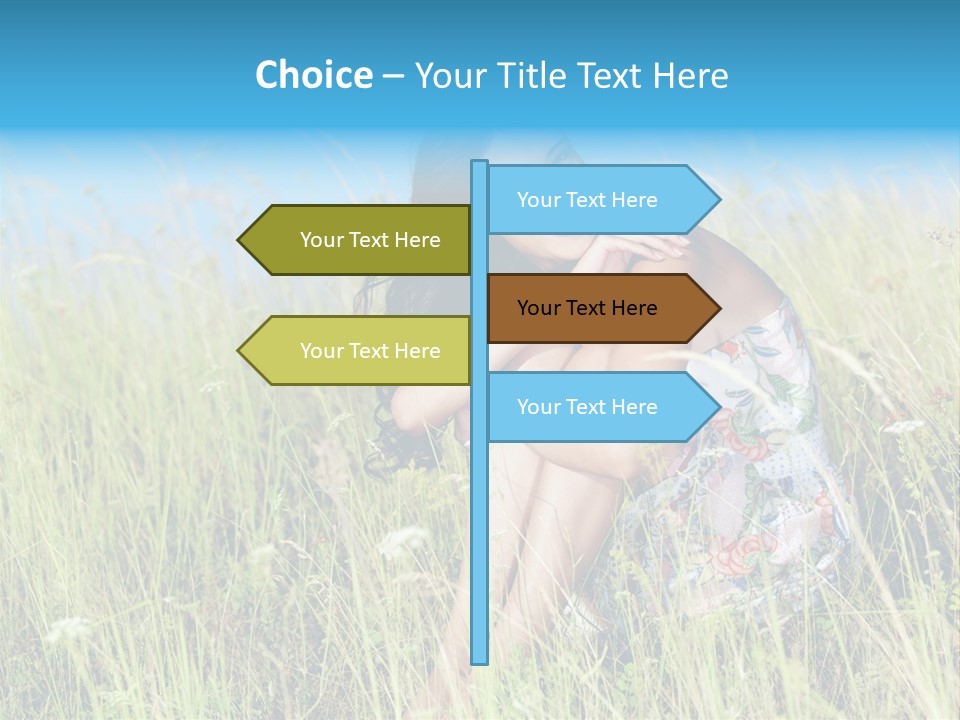 Choice – Your Title Text Here

Your Text Here

Your Text Here

Your Text Here

Your Text Here

Your Text Here